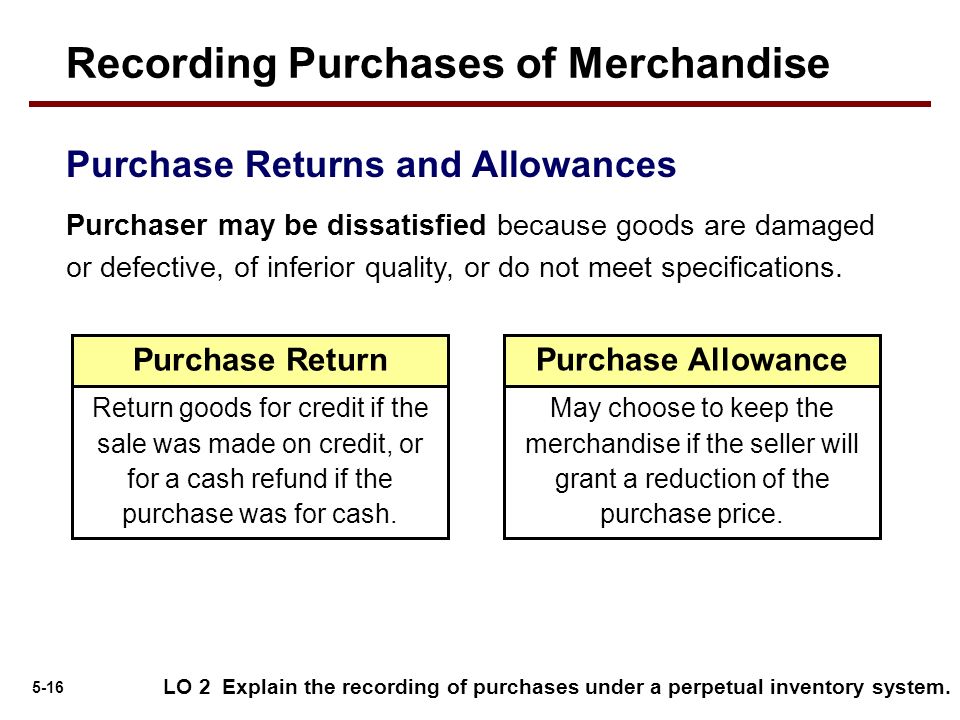 Recording Purchases of Merchandise

Purchase Returns and Allowances

Purchaser may be dissatisfied because goods are damaged or defective, of inferior quality, or do not meet specifications.

Purchase Return

Return goods for credit if the sale was made on credit, or for a cash refund if the purchase was for cash.

Purchase Allowance

May choose to keep the merchandise if the seller will grant a reduction of the purchase price.

5-16

LO 2 Explain the recording of purchases under a perpetual inventory system.